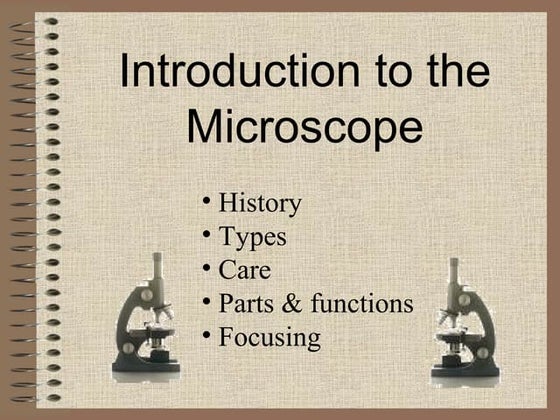 Introduction to the Microscope

• History
• Types
• Care
• Parts & functions
• Focusing